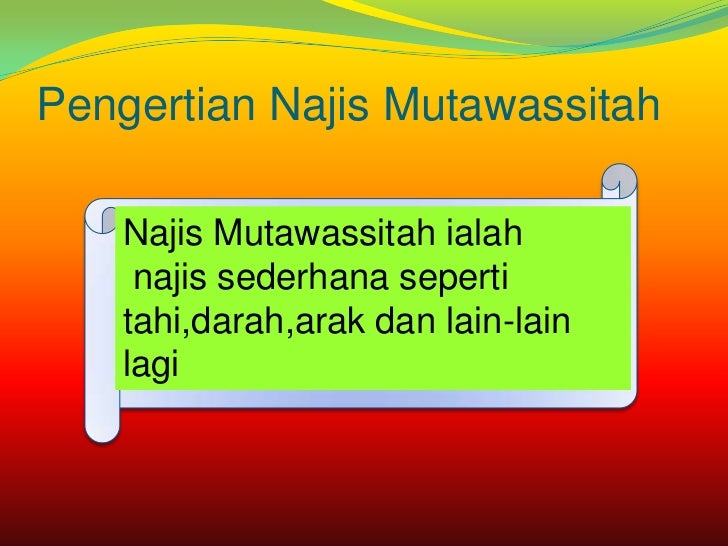 Pengertian Najis Mutawassitah

Najis Mutawassitah ialah najis sederhana seperti tahi,darah,arak dan lain-lain lagi